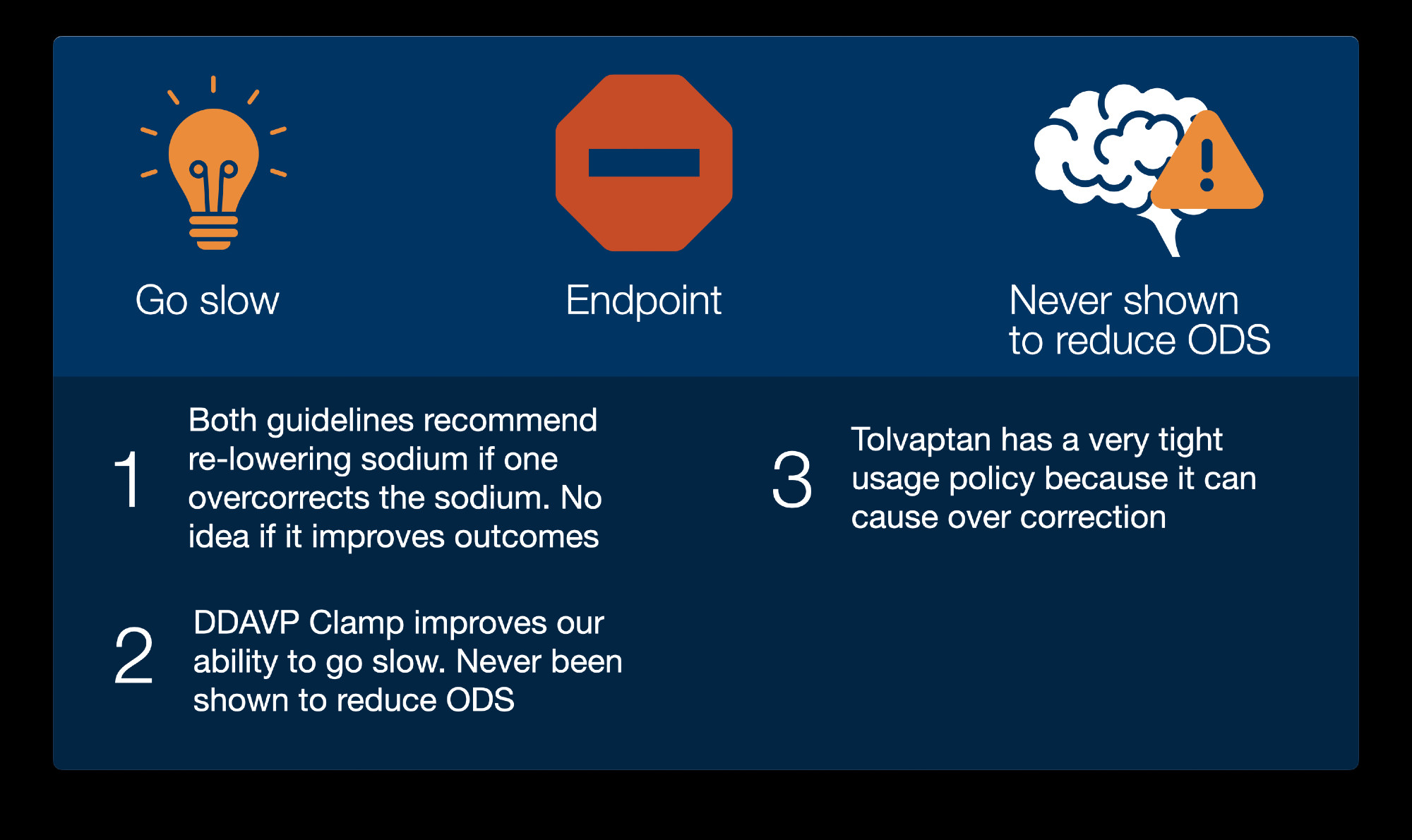 Go slow

Endpoint

Never shown to reduce ODS

1 Both guidelines recommend re-lowering sodium if one overcorrects the sodium. No idea if it improves outcomes

2 DDAVP Clamp improves our ability to go slow. Never been shown to reduce ODS

3 Tolvaptan has a very tight usage policy because it can cause over correction